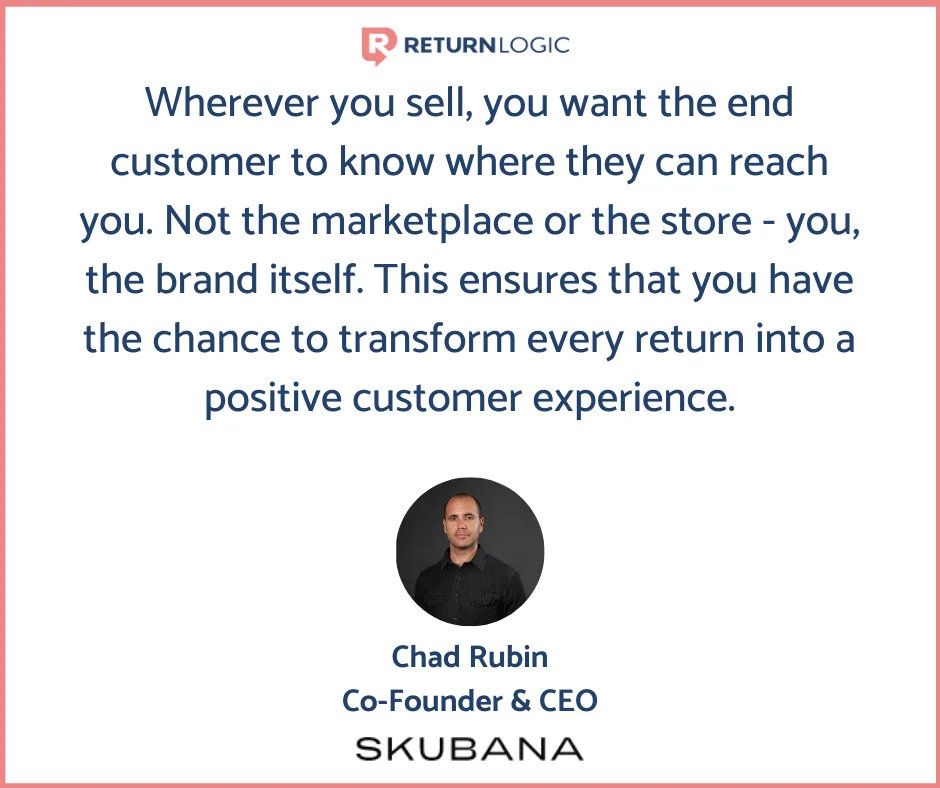 RETURNLOGIC

Wherever you sell, you want the end customer to know where they can reach you. Not the marketplace or the store - you, the brand itself. This ensures that you have the chance to transform every return into a positive customer experience.

Chad Rubin
Co-Founder & CEO
SKUBANA